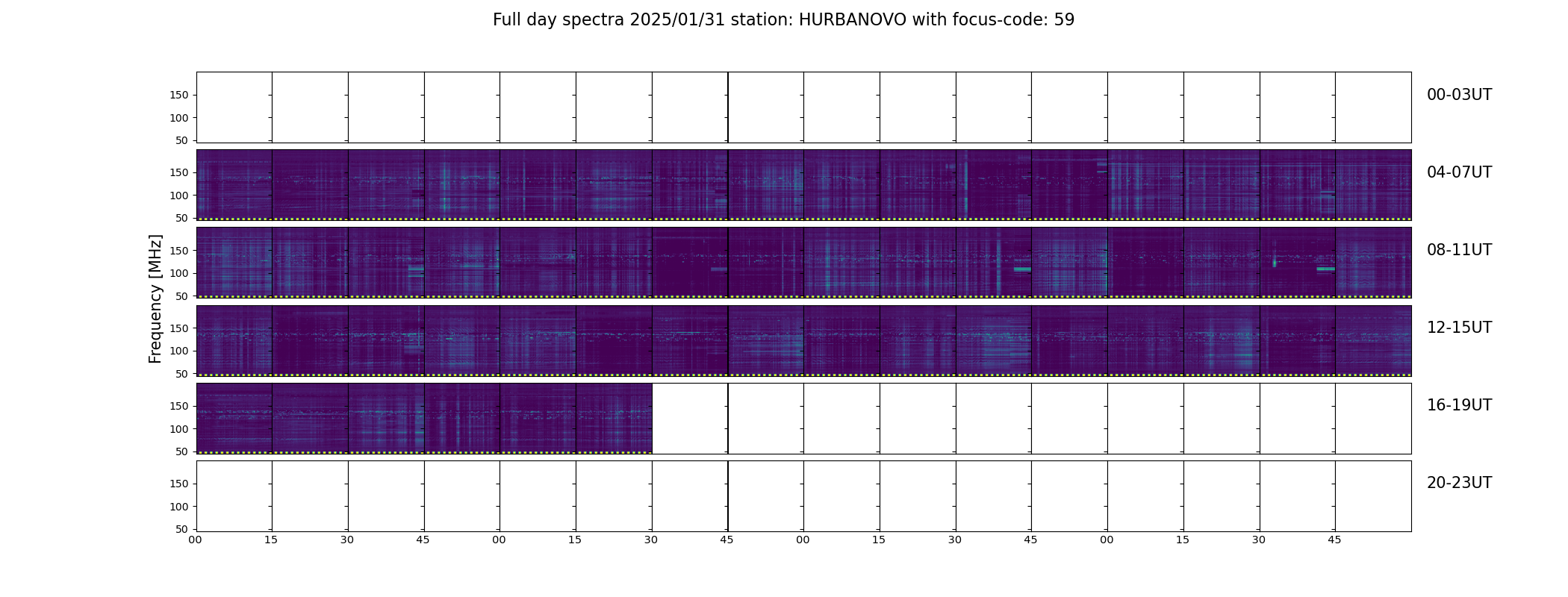 Full day spectra 2025/01/31 station: HURBANOVO with focus-code: 59

Frequency [MHz]

150
100
50
00-03UT

150
100
50
04-07UT

150
100
50
08-11UT

150
100
50
12-15UT

150
100
50
16-19UT

150
100
50
20-23UT

00 15 30 45 00 15 30 45 00 15 30 45 00 15 30 45